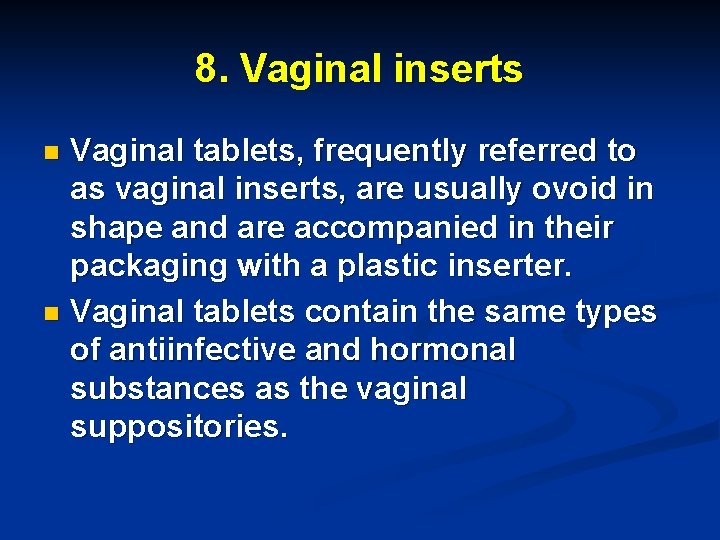 8. Vaginal inserts

Vaginal tablets, frequently referred to as vaginal inserts, are usually ovoid in shape and are accompanied in their packaging with a plastic inserter.

Vaginal tablets contain the same types of antiinfective and hormonal substances as the vaginal suppositories.